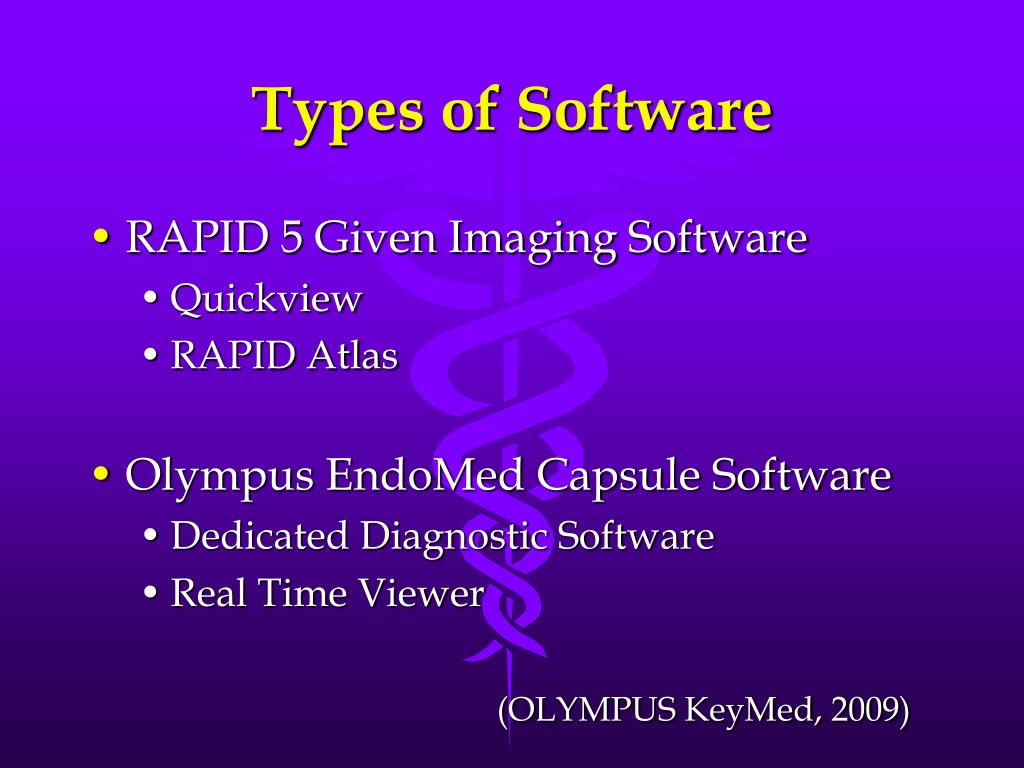 Types of Software

• RAPID 5 Given Imaging Software
  • Quickview
  • RAPID Atlas

• Olympus EndoMed Capsule Software
  • Dedicated Diagnostic Software
  • Real Time Viewer

(OLYMPUS KeyMed, 2009)